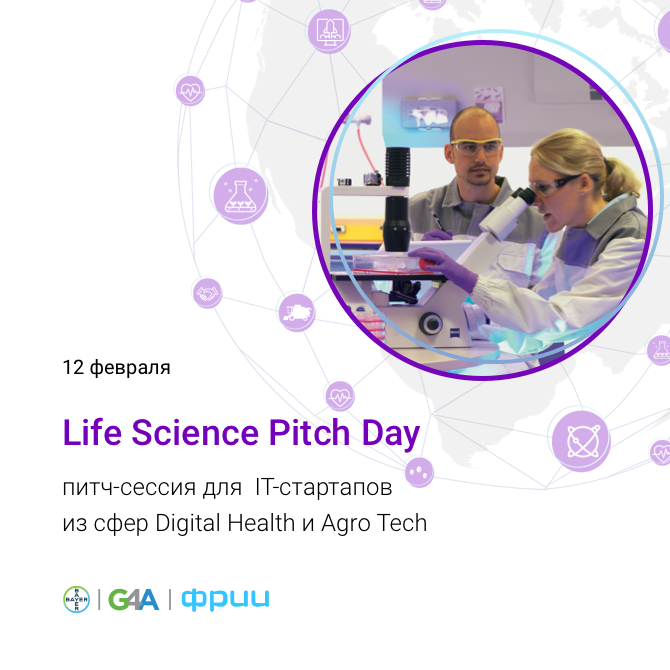 12 февраля

Life Science Pitch Day

питч-сессия для IT-стартапов из сфер Digital Health и Agro Tech

BAYER | G4A | фрии